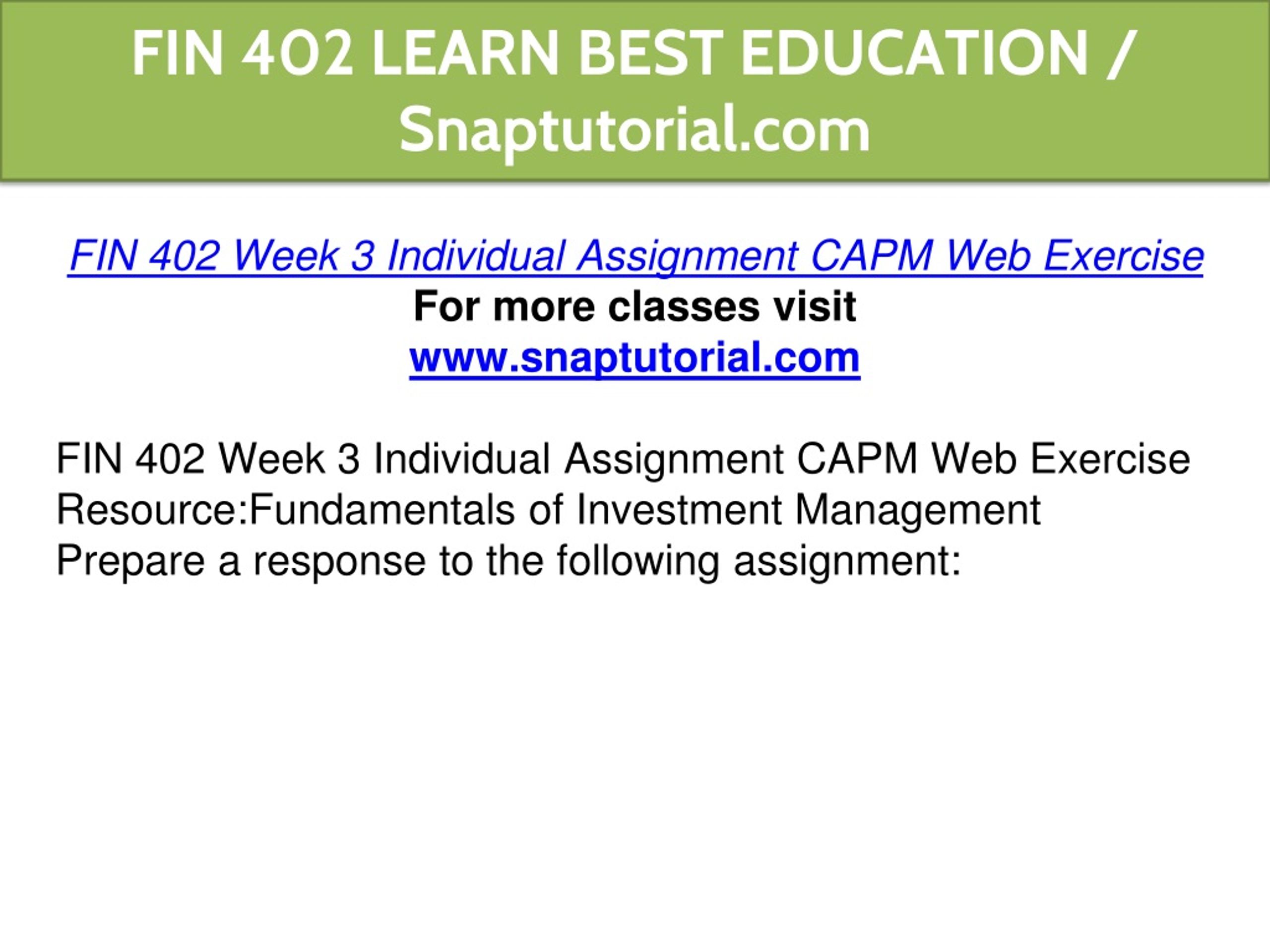 FIN 402 LEARN BEST EDUCATION / Snaptutorial.com

FIN 402 Week 3 Individual Assignment CAPM Web Exercise
For more classes visit
www.snaptutorial.com

FIN 402 Week 3 Individual Assignment CAPM Web Exercise
Resource:Fundamentals of Investment Management
Prepare a response to the following assignment: